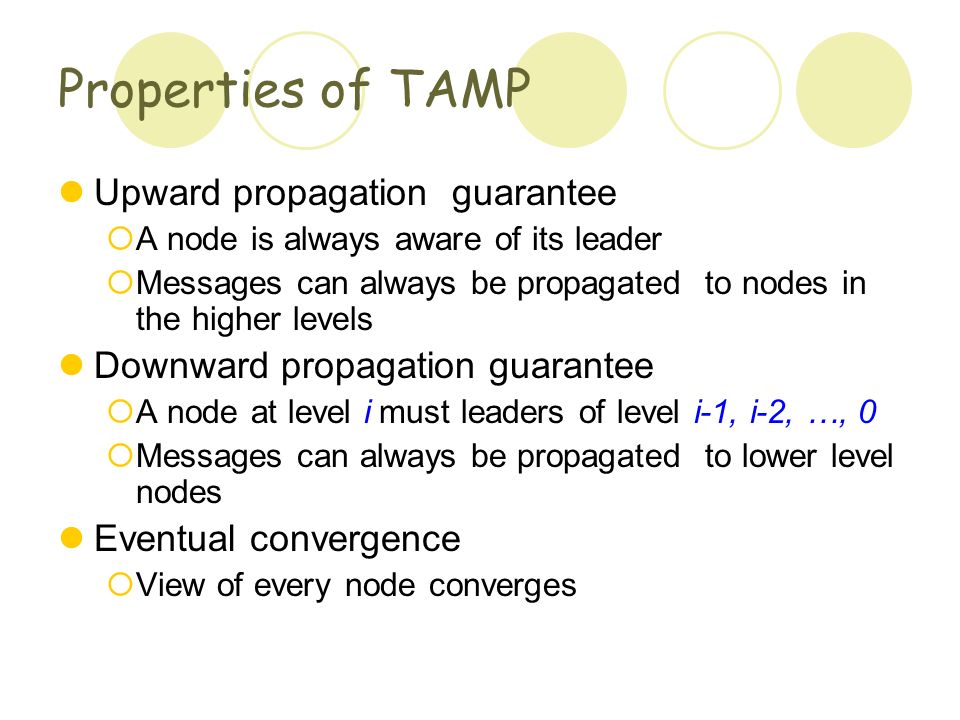 Properties of TAMP

Upward propagation guarantee

A node is always aware of its leader

Messages can always be propagated to nodes in the higher levels

Downward propagation guarantee

A node at level $i$ must leaders of level $i$-1, $i$-2, …, 0

Messages can always be propagated to lower level nodes

Eventual convergence

View of every node converges